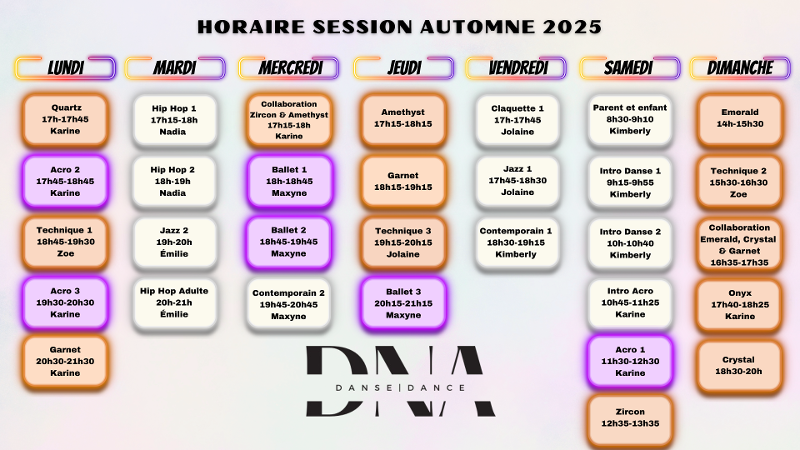 HORAIRE SESSION AUTOMNE 2025

LUNDI

Quartz
17h-17h45
Karine

Acro 2
17h45-18h45
Karine

Technique 1
18h45-19h30
Zoe

Acro 3
19h30-20h30
Karine

Garnet
20h30-21h30
Karine

MARDI

Hip Hop 1
17h15-18h
Nadia

Hip Hop 2
18h-19h
Nadia

Jazz 2
19h-20h
Émilie

Hip Hop Adulte
20h-21h
Émilie

MERCREDI

Collaboration
Zircon & Amethyst
17h15-18h
Karine

Ballet 1
18h-18h45
Maxyne

Ballet 2
18h45-19h45
Maxyne

Contemporain 2
19h45-20h45
Maxyne

JEUDI

Amethyst
17h15-18h15

Garnet
18h15-19h15

Technique 3
19h15-20h15
Jolaine

Ballet 3
20h15-21h15
Maxyne

VENDREDI

Claquette 1
17h-17h45
Jolaine

Jazz 1
17h45-18h30
Jolaine

Contemporain 1
18h30-19h15
Kimberly

SAMEDI

Parent et enfant
8h30-9h10
Kimberly

Intro Danse 1
9h15-9h55
Kimberly

Intro Danse 2
10h-10h40
Kimberly

Intro Acro
10h45-11h25
Karine

Acro 1
11h30-12h30
Karine

Zircon
12h35-13h35

DIMANCHE

Emerald
14h-15h30

Technique 2
15h30-16h30
Zoe

Collaboration
Emerald, Crystal
& Garnet
16h35-17h35

Onyx
17h40-18h25
Karine

Crystal
18h30-20h

DNA
DANSE | DANCE